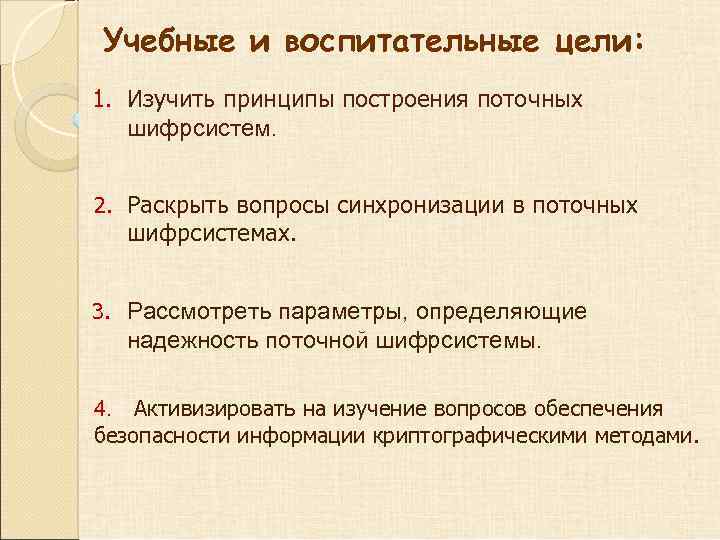 Учебные и воспитательные цели:

1. Изучить принципы построения поточных шифрсистем.

2. Раскрыть вопросы синхронизации в поточных шифрсистемах.

3. Рассмотреть параметры, определяющие надежность поточной шифрсистемы.

4. Активизировать на изучение вопросов обеспечения безопасности информации криптографическими методами.